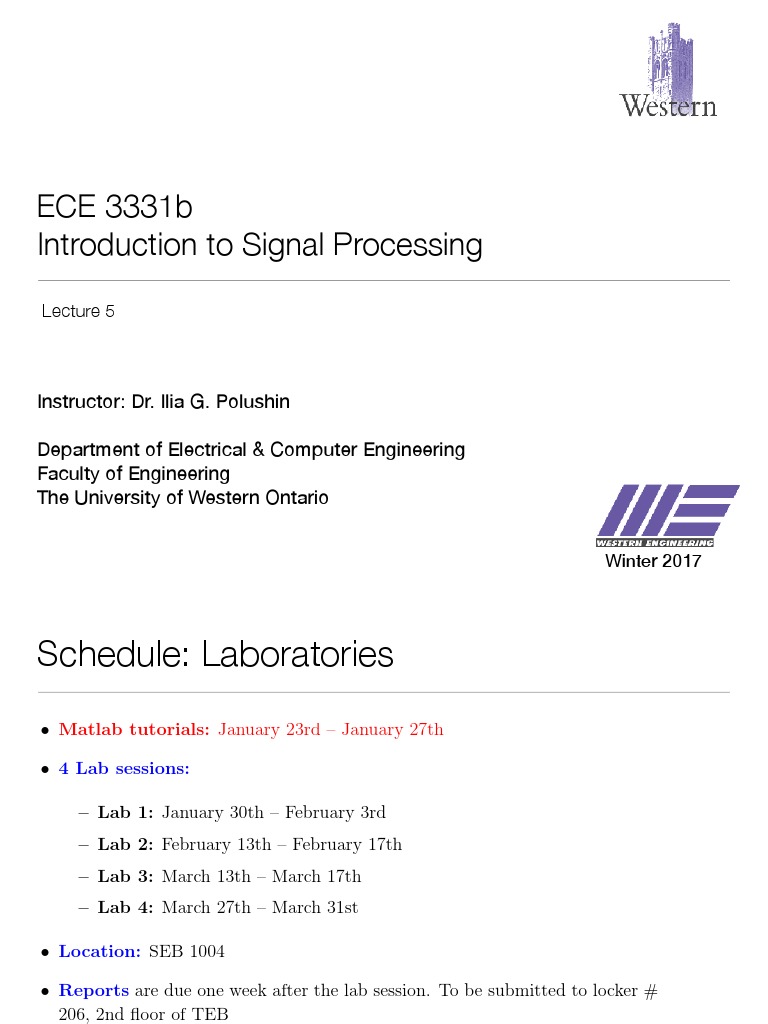 Western

ECE 3331b
Introduction to Signal Processing

Lecture 5

Instructor: Dr. Ilia G. Polushin

Department of Electrical & Computer Engineering
Faculty of Engineering
The University of Western Ontario

WESTERN ENGINEERING
Winter 2017

Schedule: Laboratories

• Matlab tutorials: January 23rd – January 27th

• 4 Lab sessions:

– Lab 1: January 30th – February 3rd
– Lab 2: February 13th – February 17th
– Lab 3: March 13th – March 17th
– Lab 4: March 27th – March 31st

• Location: SEB 1004

• Reports are due one week after the lab session. To be submitted to locker # 206, 2nd floor of TEB